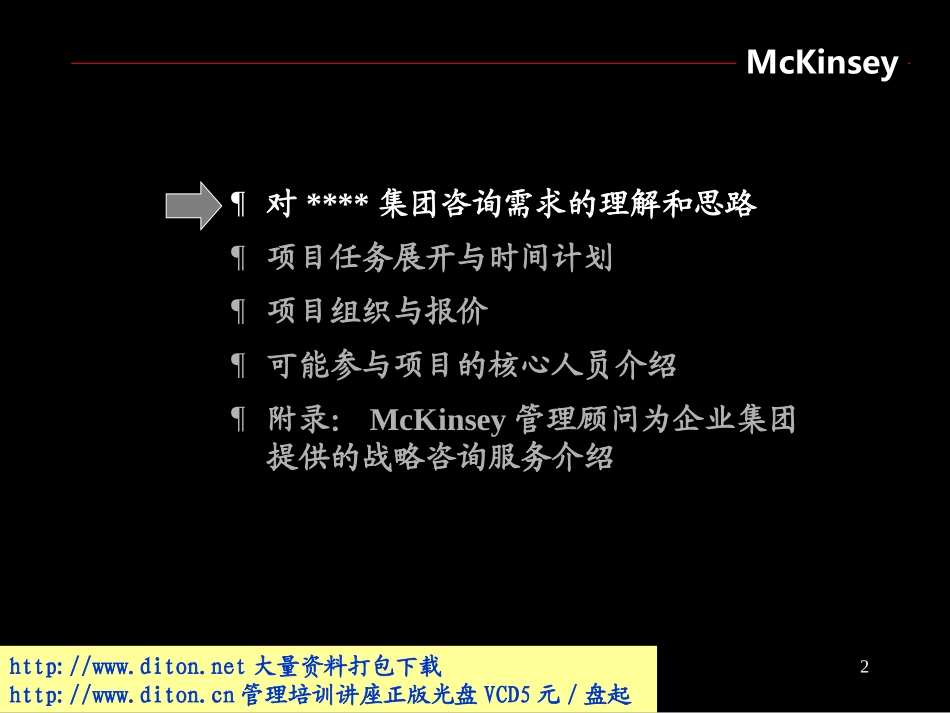 McKinsey

¶ 对 **** 集团咨询需求的理解和思路

¶ 项目任务展开与时间计划

¶ 项目组织与报价

¶ 可能参与项目的核心人员介绍

¶ 附录： McKinsey 管理顾问为企业集团提供的战略咨询服务介绍

http://www.diton.net 大量资料打包下载
http://www.diton.cn 管理培训讲座正版光盘 VCD5 元 / 盘起

2